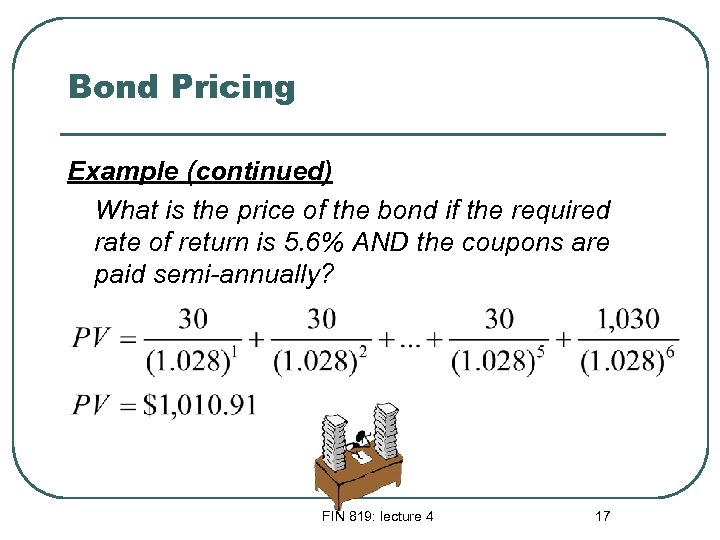 Bond Pricing

Example (continued)

What is the price of the bond if the required rate of return is 5.6% AND the coupons are paid semi-annually?

$PV = \frac{30}{(1.028)^1} + \frac{30}{(1.028)^2} + ... + \frac{30}{(1.028)^5} + \frac{1,030}{(1.028)^6}$

$PV = \$1,010.91$

FIN 819: lecture 4

17